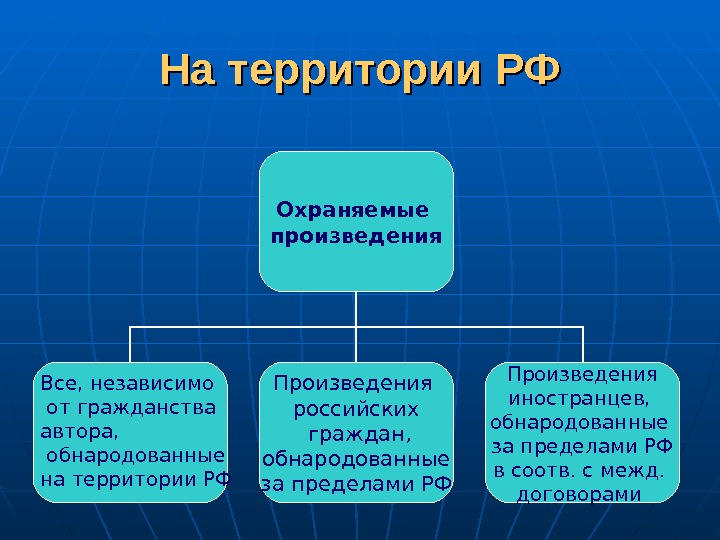 На территории РФ

Охраняемые произведения

Все, независимо от гражданства автора, обнародованные на территории РФ

Произведения российских граждан, обнародованные за пределами РФ

Произведения иностранцев, обнародованные за пределами РФ в соотв. с межд. договорами